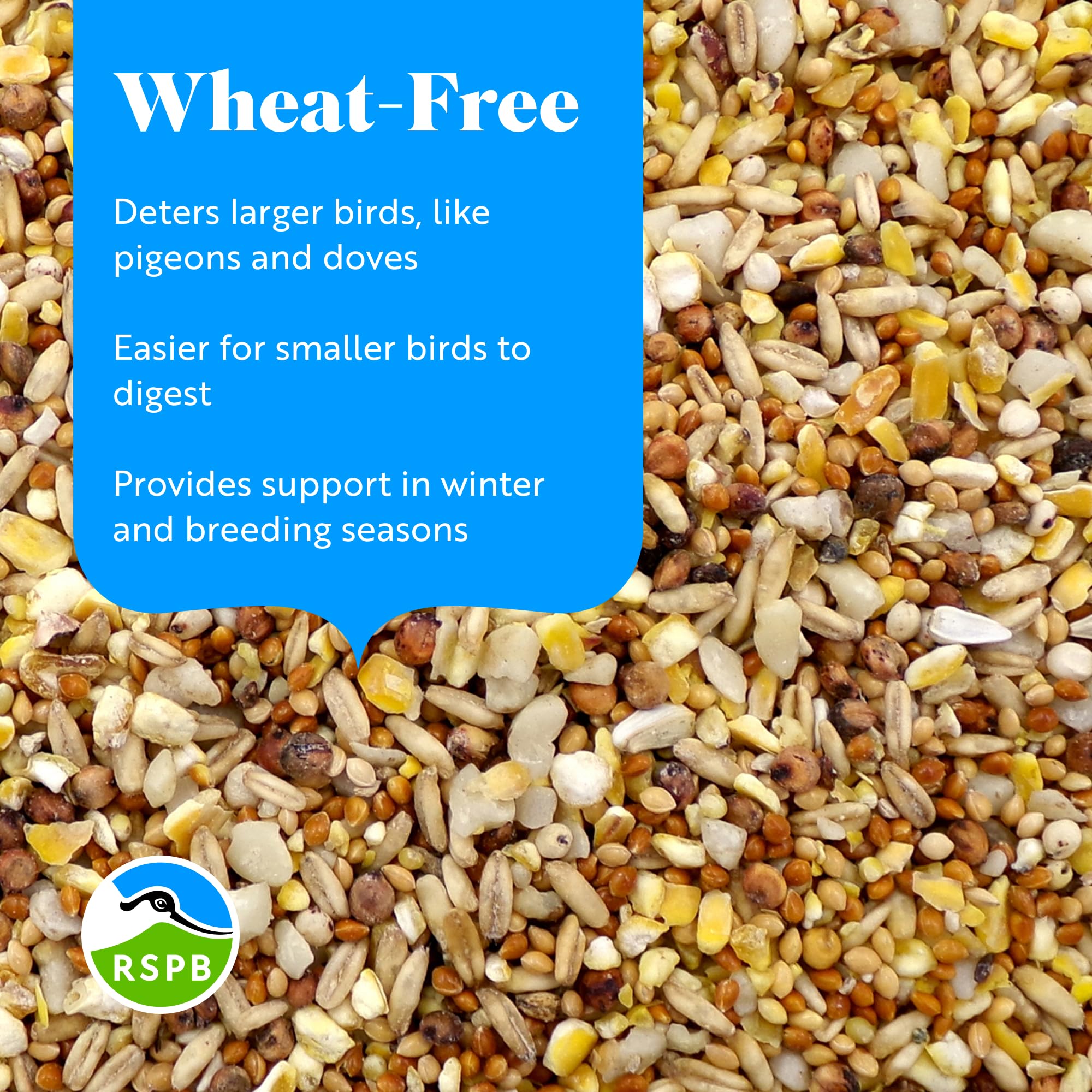 Wheat-Free

Deters larger birds, like pigeons and doves

Easier for smaller birds to digest

Provides support in winter and breeding seasons

RSPB